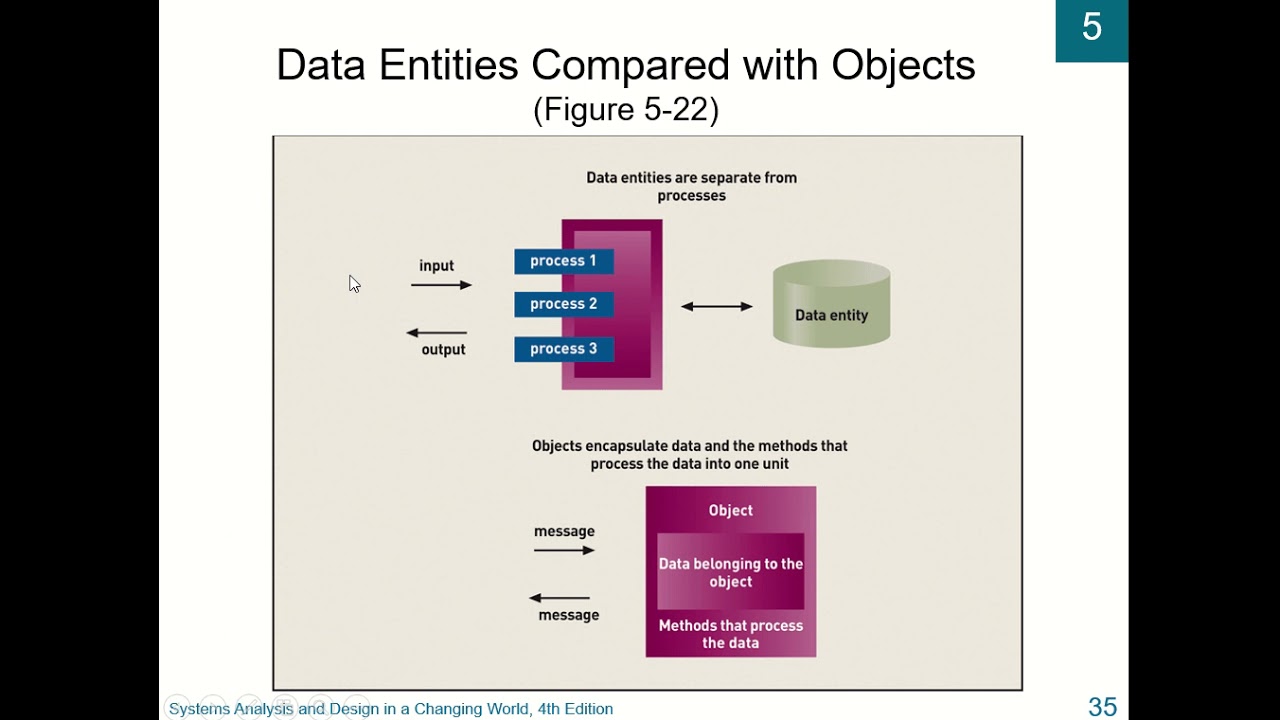 5

Data Entities Compared with Objects
(Figure 5-22)

Data entities are separate from processes

input

output

process 1

process 2

process 3

Data entity

Objects encapsulate data and the methods that process the data into one unit

message

message

Object

Data belonging to the object

Methods that process the data

Systems Analysis and Design in a Changing World, 4th Edition

35